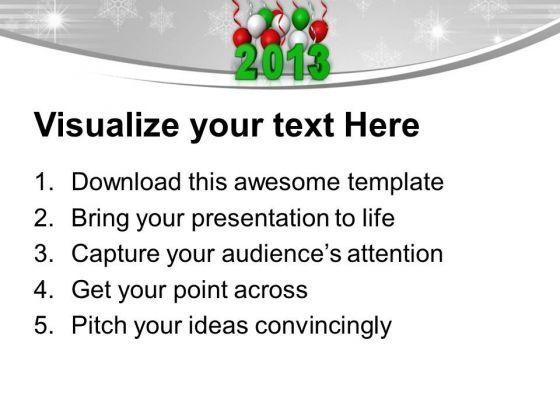 2013

Visualize your text Here

1. Download this awesome template
2. Bring your presentation to life
3. Capture your audience's attention
4. Get your point across
5. Pitch your ideas convincingly